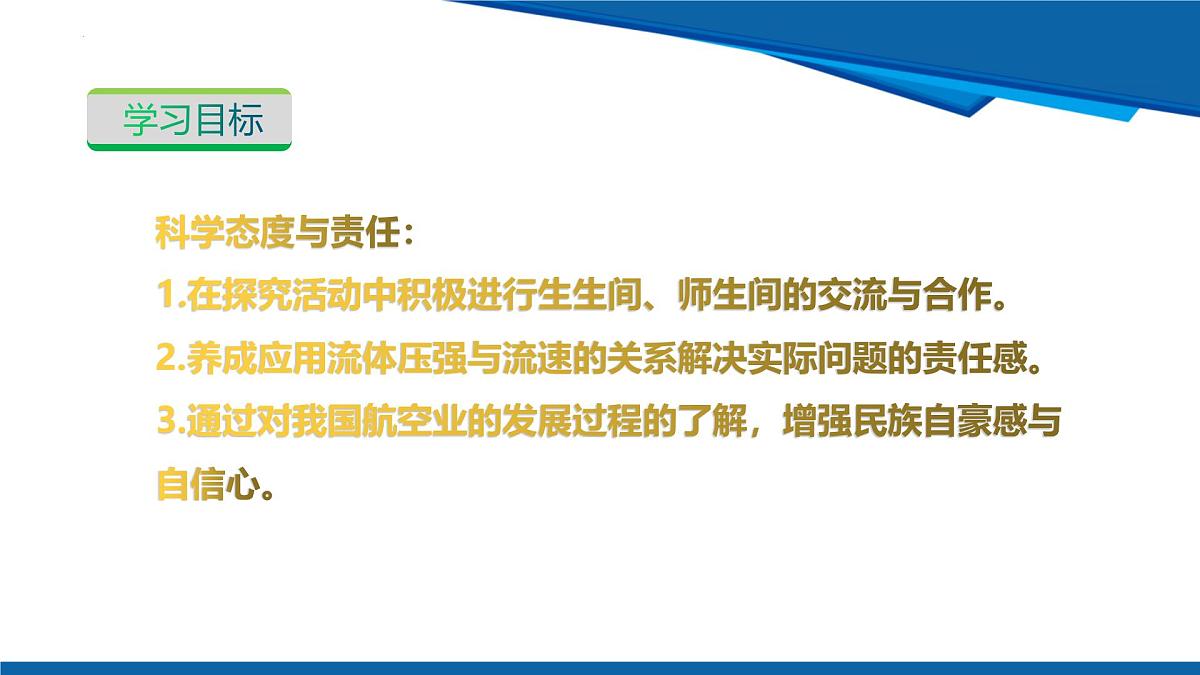 学习目标

科学态度与责任：
1.在探究活动中积极进行生生间、师生间的交流与合作。
2.养成应用流体压强与流速的关系解决实际问题的责任感。
3.通过对我国航空业的发展过程的了解，增强民族自豪感与自信心。